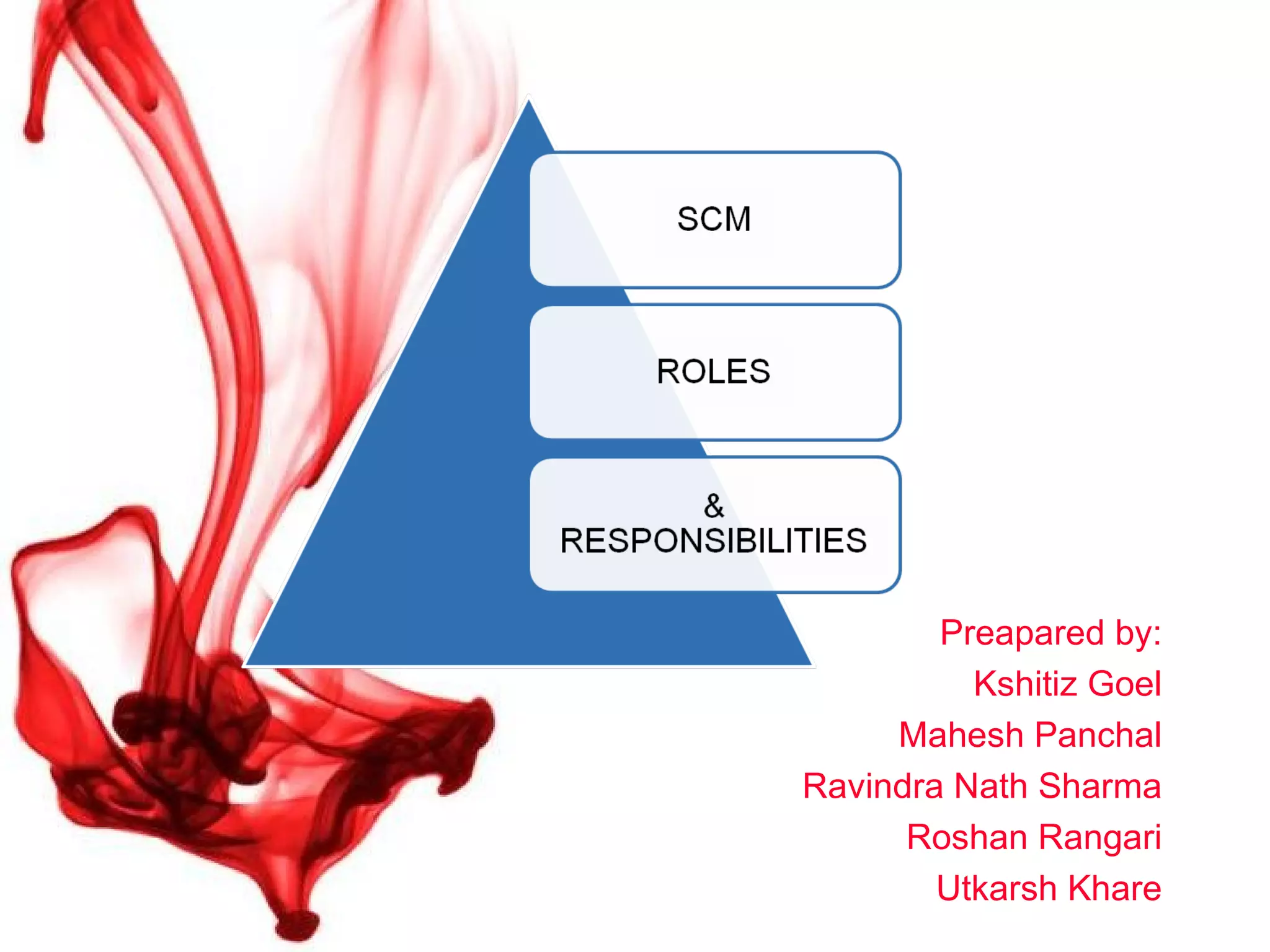 SCM

ROLES

&
RESPONSIBILITIES

Preapared by:
Kshitiz Goel
Mahesh Panchal
Ravindra Nath Sharma
Roshan Rangari
Utkarsh Khare